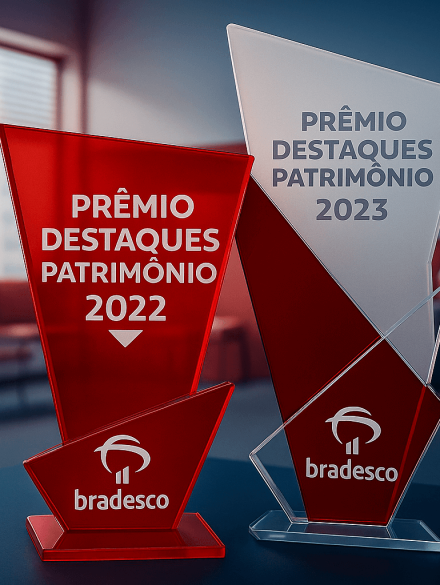 PRÊMIO
DESTAQUES
PATRIMÔNIO
2022

bradesco

PRÊMIO
DESTAQUES
PATRIMÔNIO
2023

bradesco